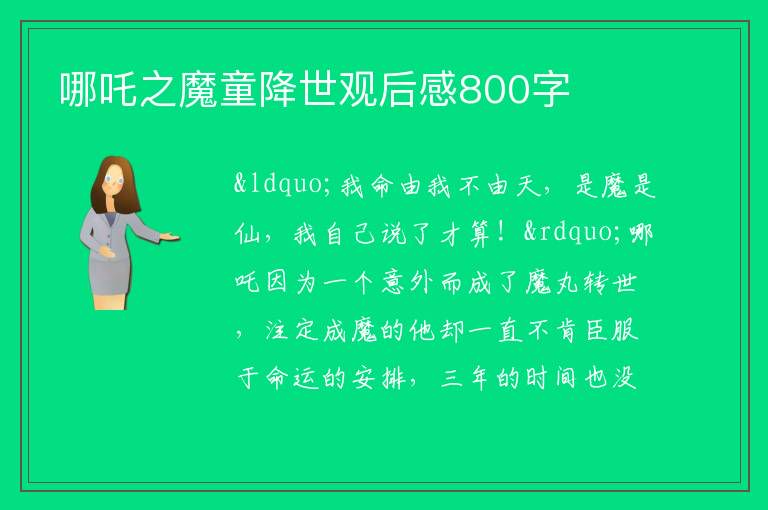 哪吒之魔童降世观后感800字

&ldquo;我命由我不由天，是魔是仙，我自己说了才算！&rdquo;哪吒因为一个意外而成了魔丸转世，注定成魔的他却一直不肯臣服于命运的安排，三年的时间也没